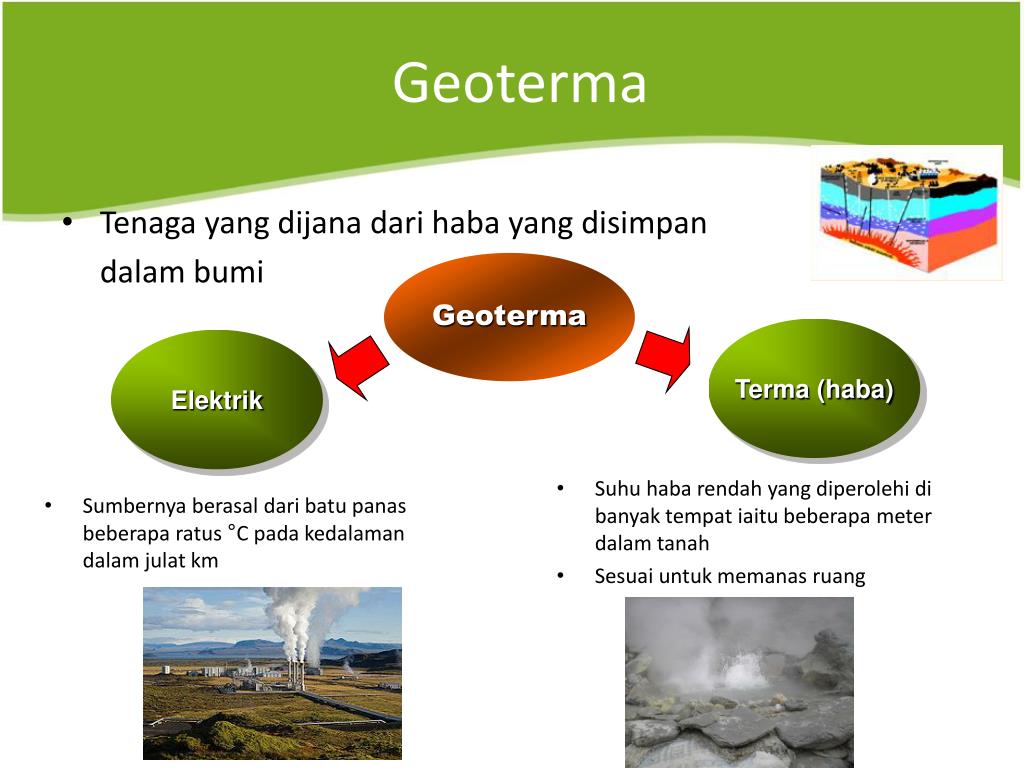 Geoterma

• Tenaga yang dijana dari haba yang disimpan dalam bumi

Geoterma

Elektrik

Terma (haba)

• Sumbernya berasal dari batu panas beberapa ratus °C pada kedalaman dalam julat km

• Suhu haba rendah yang diperolehi di banyak tempat iaitu beberapa meter dalam tanah
• Sesuai untuk memanas ruang